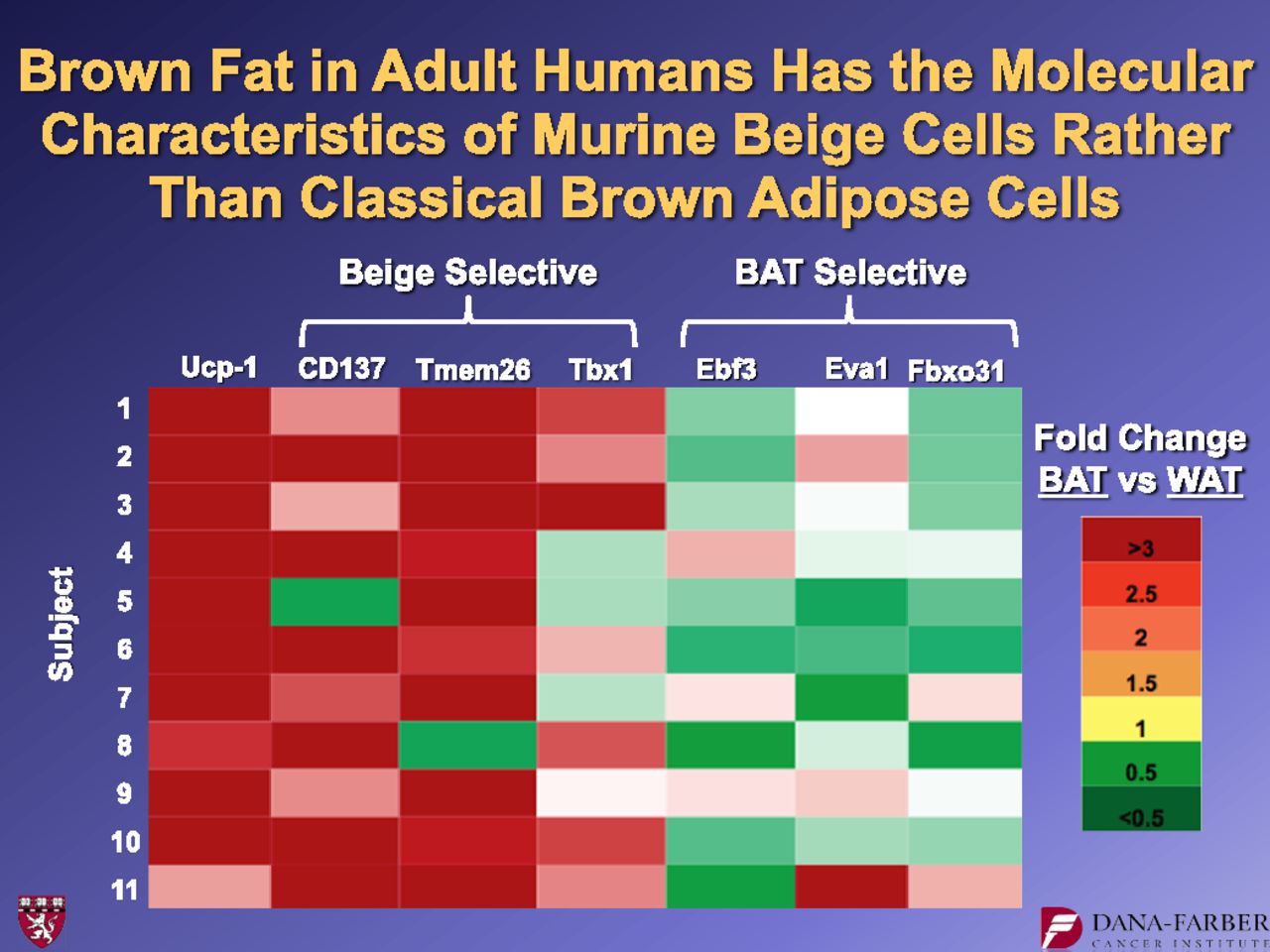 Brown Fat in Adult Humans Has the Molecular Characteristics of Murine Beige Cells Rather Than Classical Brown Adipose Cells

Beige Selective

BAT Selective

Ucp-1 CD137 Tmem26 Tbx1 Ebf3 Eva1 Fbxo31

Subject

1
2
3
4
5
6
7
8
9
10
11

Fold Change
BAT vs WAT

>3
2.5
2
1.5
1
0.5
<0.5

DANA-FARBER
CANCER INSTITUTE